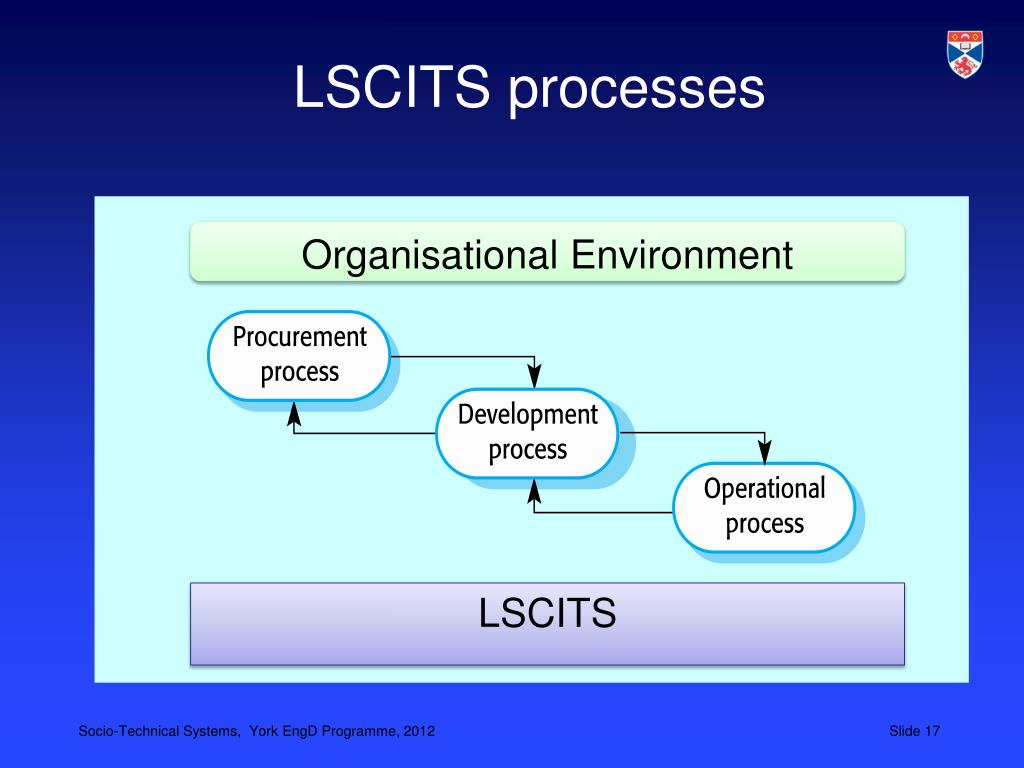 LSCITS processes

Organisational Environment

Procurement process

Development process

Operational process

LSCITS

Socio-Technical Systems, York EngD Programme, 2012

Slide 17